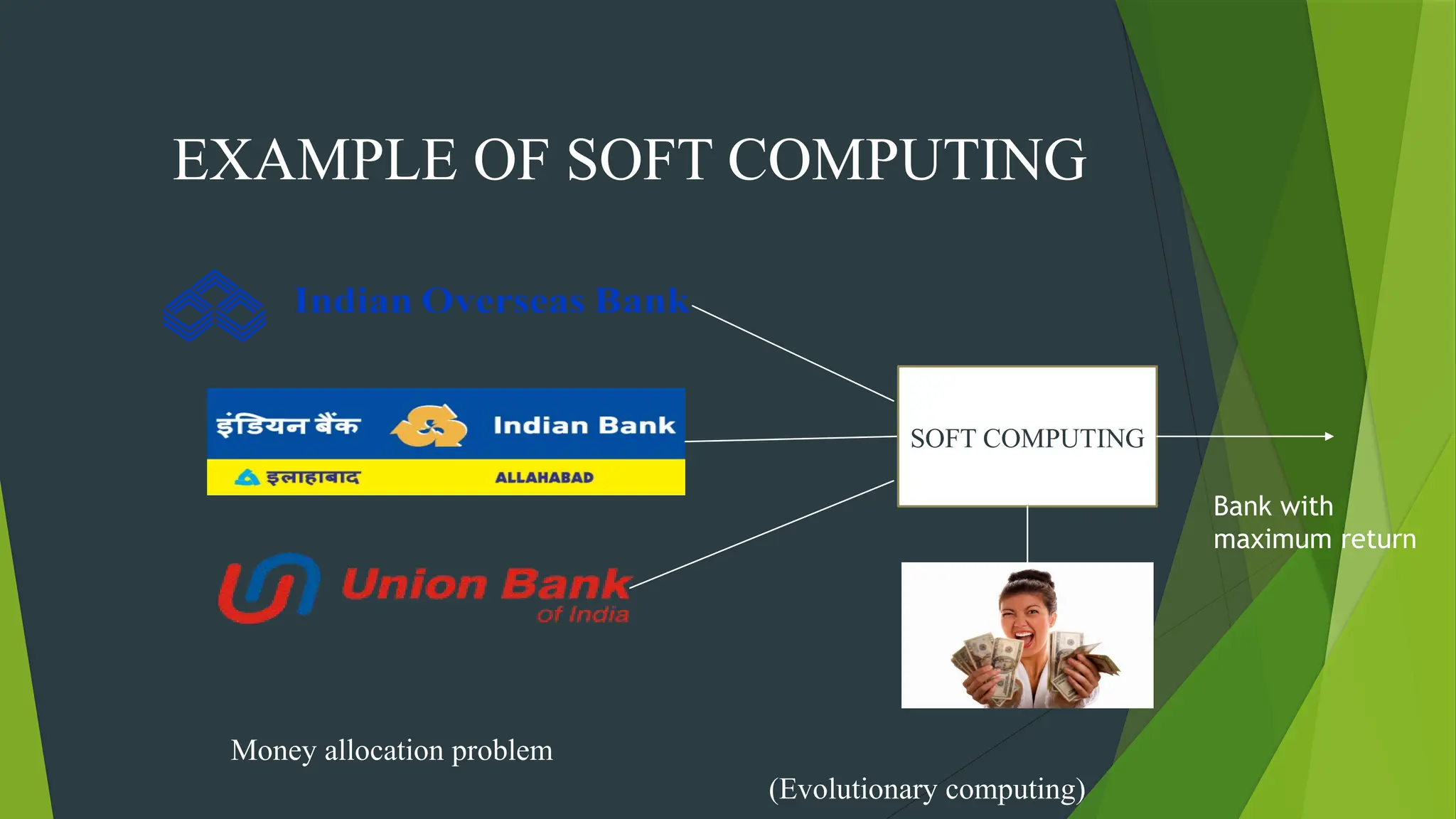 EXAMPLE OF SOFT COMPUTING

Indian Overseas Bank

इंडियन बैंक Indian Bank

इलाहाबाद ALLAHABAD

Union Bank of India

SOFT COMPUTING

Bank with maximum return

Money allocation problem

(Evolutionary computing)